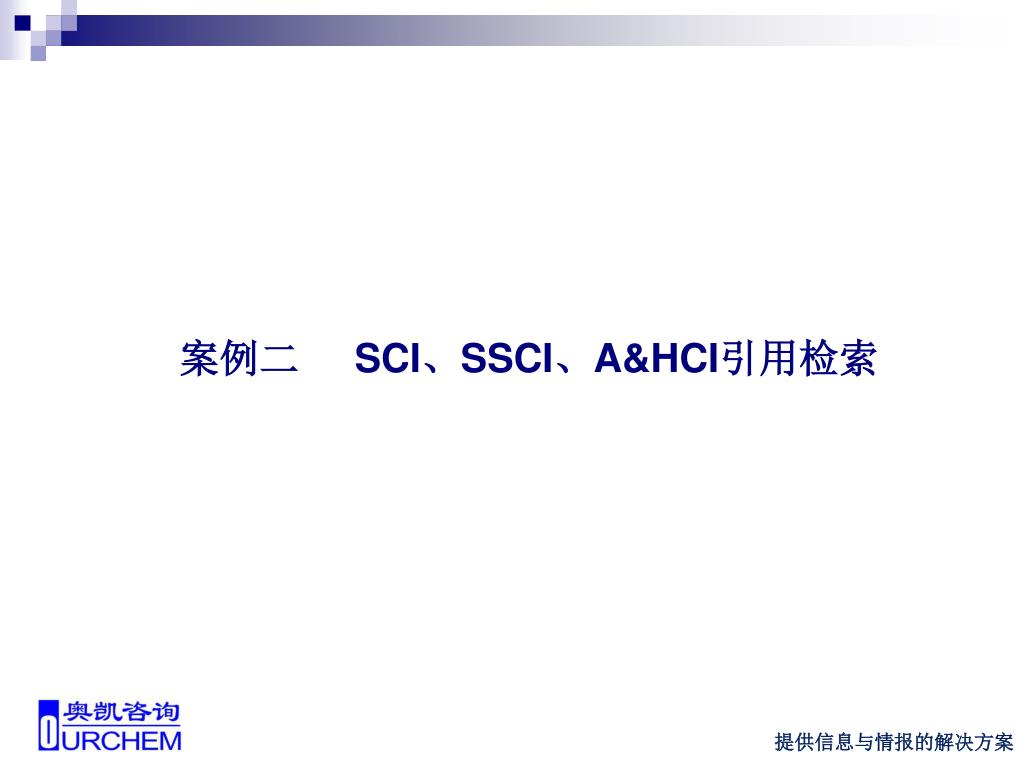 案例二　SCI、SSCI、A&HCI引用检索

奥凯咨询
OURCHEM

提供信息与情报的解决方案